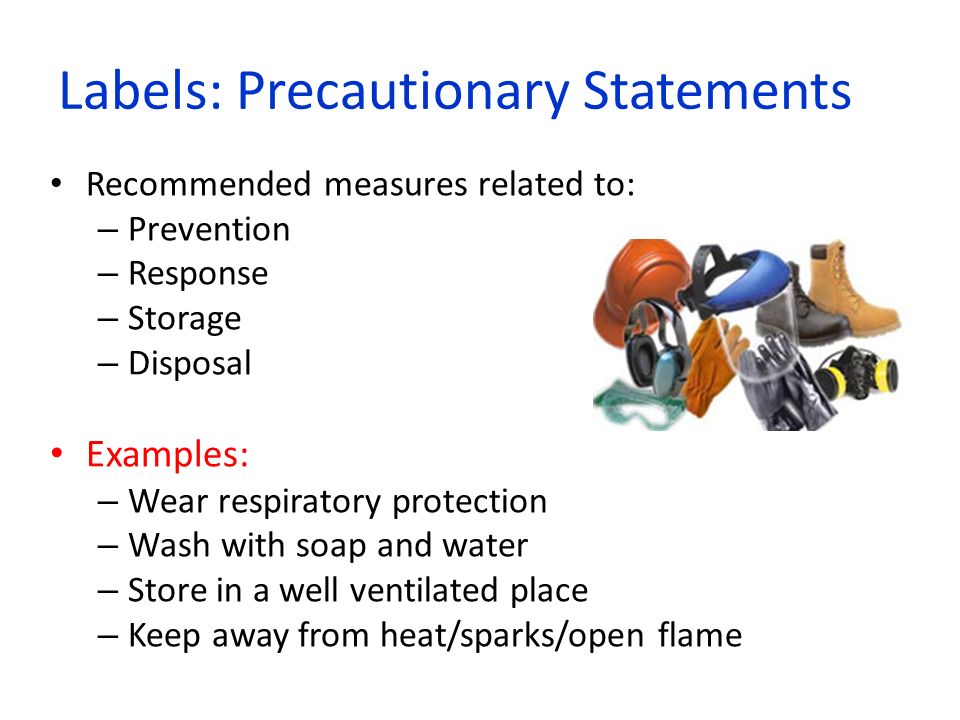 Labels: Precautionary Statements

• Recommended measures related to:
– Prevention
– Response
– Storage
– Disposal

• Examples:
– Wear respiratory protection
– Wash with soap and water
– Store in a well ventilated place
– Keep away from heat/sparks/open flame